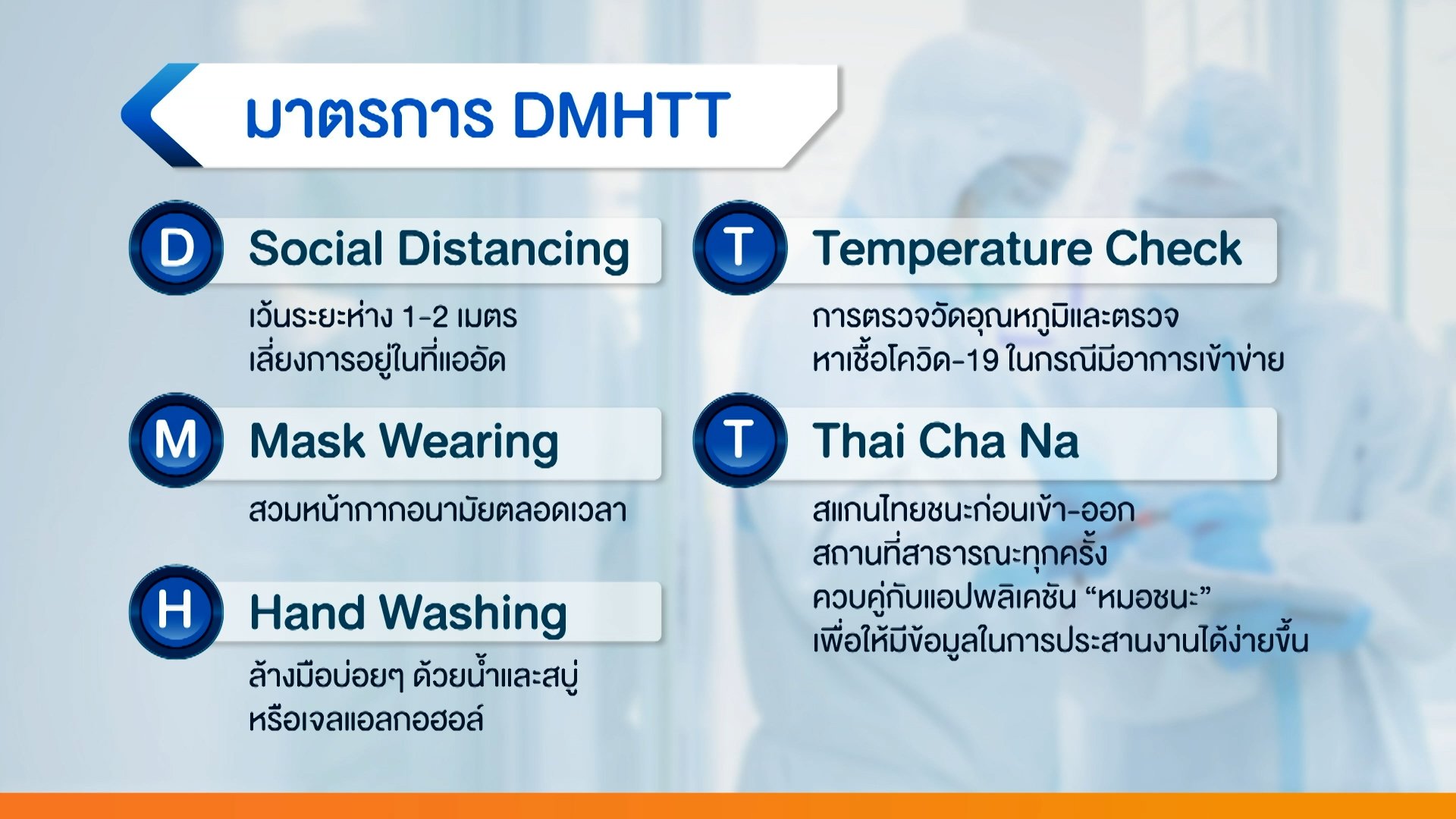 มาตรการ DMHTT

D Social Distancing

เว้นระยะห่าง 1-2 เมตร เลี่ยงการอยู่ในที่แออัด

M Mask Wearing

สวมหน้ากากอนามัยตลอดเวลา

H Hand Washing

ล้างมือบ่อยๆ ด้วยน้ำและสบู่ หรือเจลแอลกอฮอล์

T Temperature Check

การตรวจวัดอุณหภูมิและตรวจ หาเชื้อโควิด-19 ในกรณีมีอาการเข้าข่าย

T Thai Cha Na

สแกนไทยชนะก่อนเข้า-ออก สถานที่สาธารณะทุกครั้ง ควบคู่กับแอปพลิเคชัน “หมอชนะ” เพื่อให้มีข้อมูลในการประสานงานได้ง่ายขึ้น